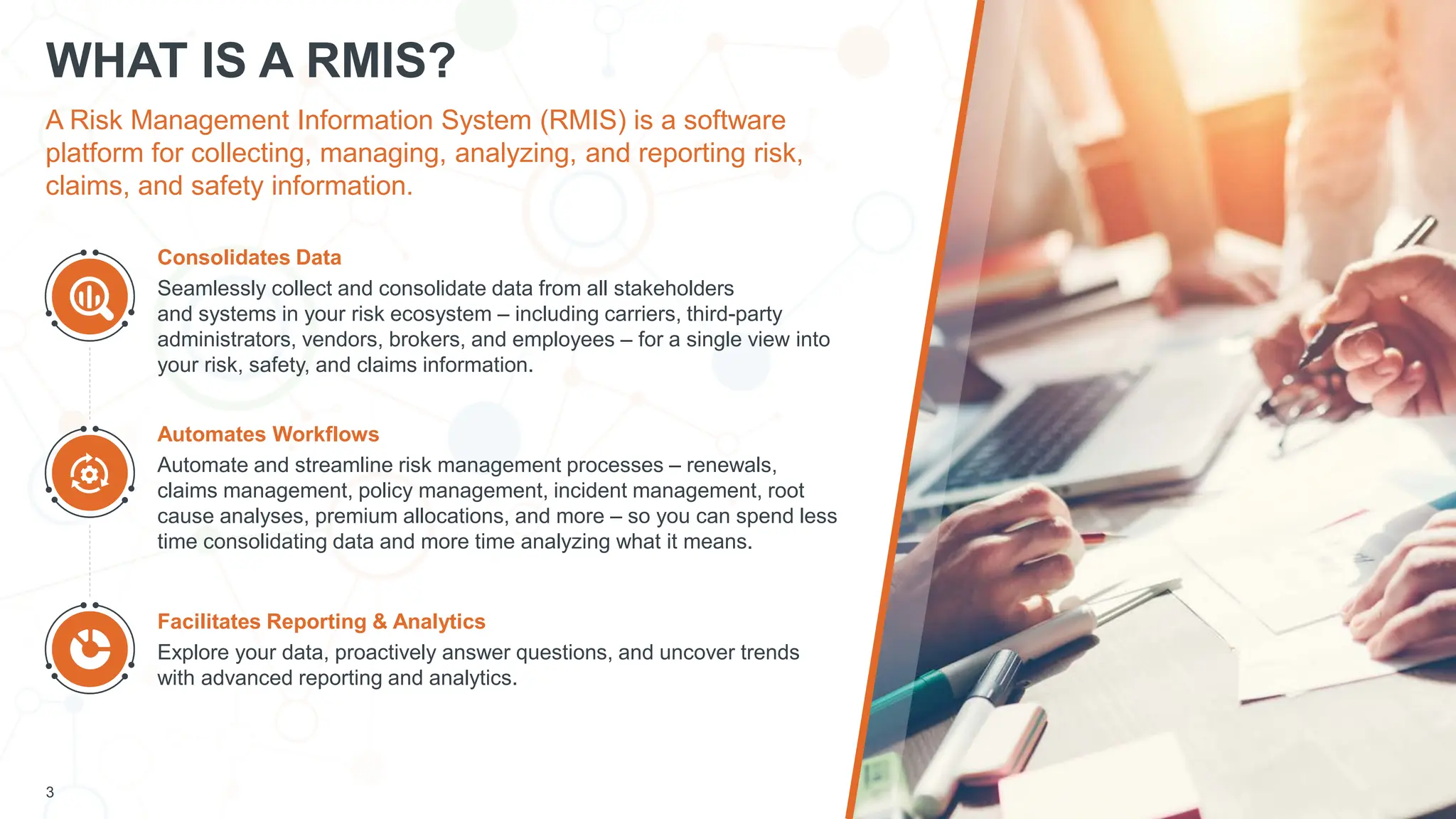 WHAT IS A RMIS?

A Risk Management Information System (RMIS) is a software platform for collecting, managing, analyzing, and reporting risk, claims, and safety information.

Consolidates Data

Seamlessly collect and consolidate data from all stakeholders and systems in your risk ecosystem – including carriers, third-party administrators, vendors, brokers, and employees – for a single view into your risk, safety, and claims information.

Automates Workflows

Automate and streamline risk management processes – renewals, claims management, policy management, incident management, root cause analyses, premium allocations, and more – so you can spend less time consolidating data and more time analyzing what it means.

Facilitates Reporting & Analytics

Explore your data, proactively answer questions, and uncover trends with advanced reporting and analytics.

3